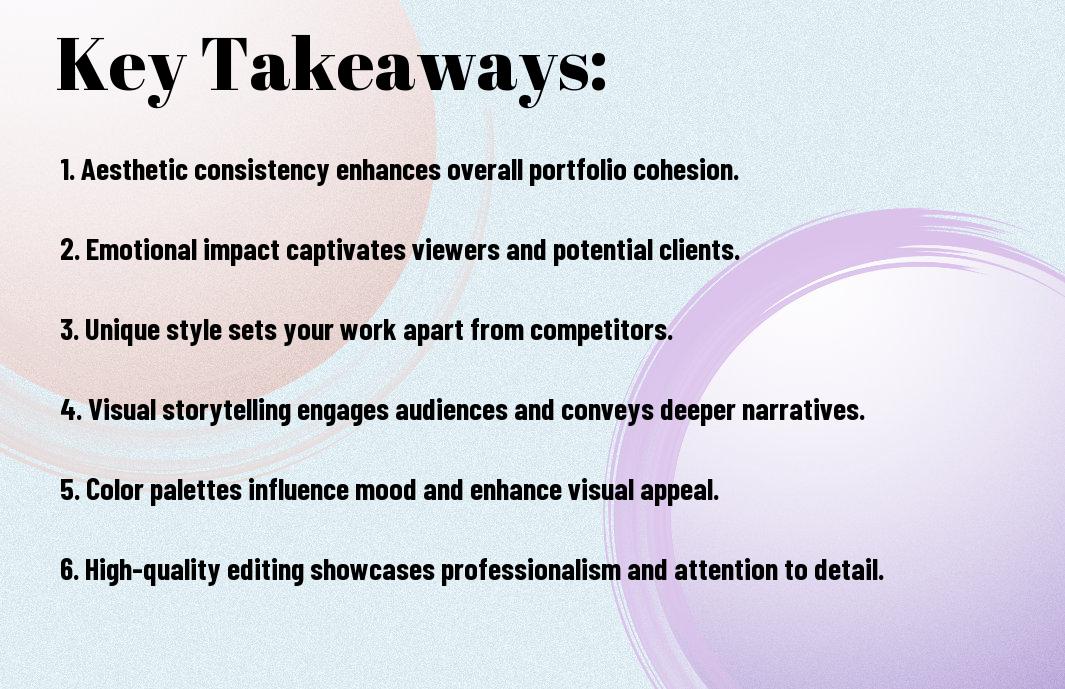 Key Takeaways:

1. Aesthetic consistency enhances overall portfolio cohesion.

2. Emotional impact captivates viewers and potential clients.

3. Unique style sets your work apart from competitors.

4. Visual storytelling engages audiences and conveys deeper narratives.

5. Color palettes influence mood and enhance visual appeal.

6. High-quality editing showcases professionalism and attention to detail.